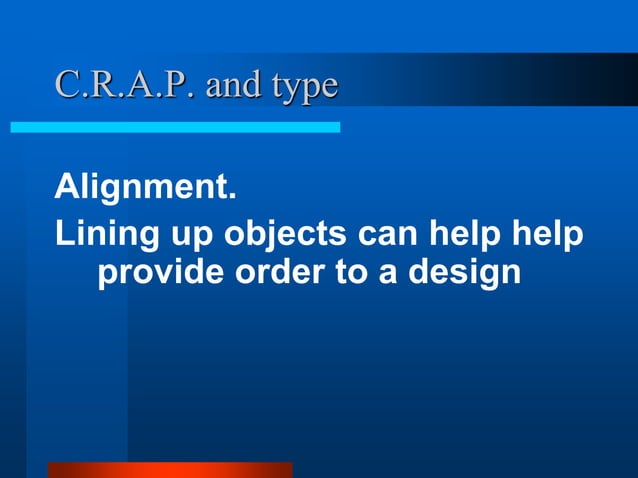 C.R.A.P. and type

Alignment.

Lining up objects can help help provide order to a design